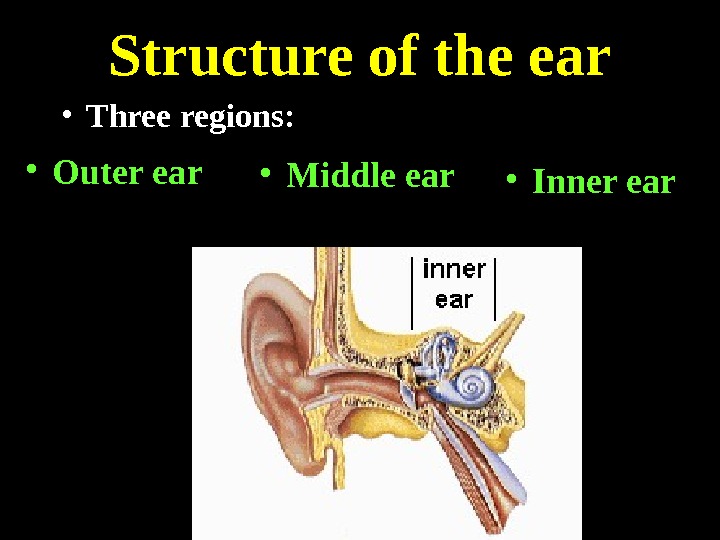 Structure of the ear

• Three regions:

• Outer ear • Middle ear • Inner ear

inner ear